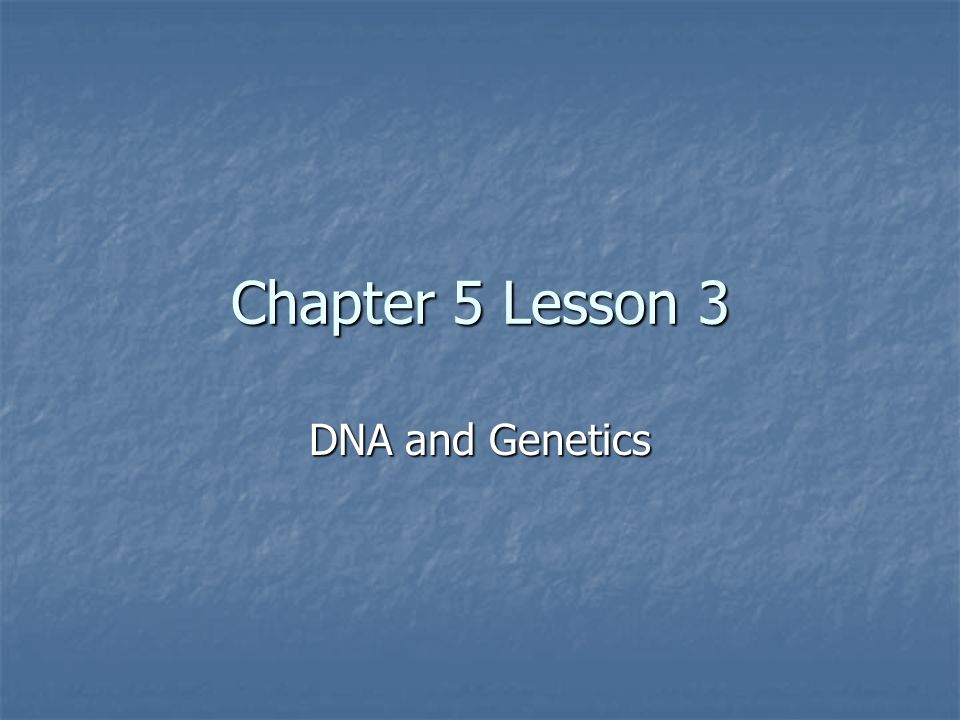 Chapter 5 Lesson 3

DNA and Genetics